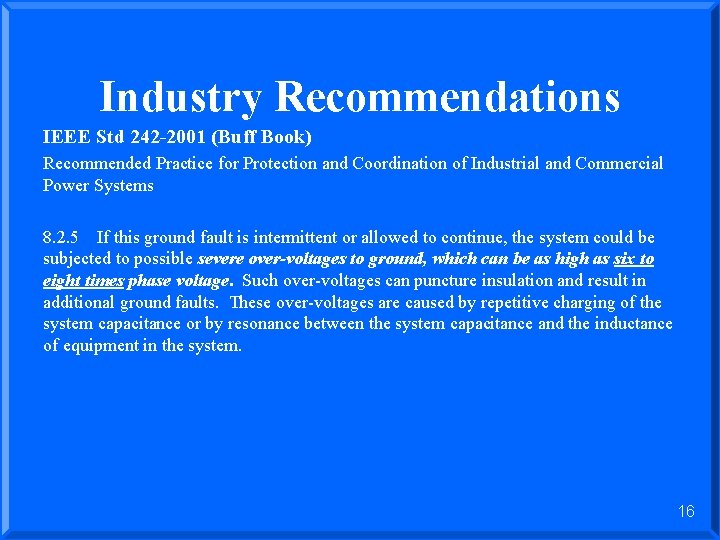 Industry Recommendations

IEEE Std 242-2001 (Buff Book)

Recommended Practice for Protection and Coordination of Industrial and Commercial Power Systems

8.2.5 If this ground fault is intermittent or allowed to continue, the system could be subjected to possible severe over-voltages to ground, which can be as high as six to eight times phase voltage. Such over-voltages can puncture insulation and result in additional ground faults. These over-voltages are caused by repetitive charging of the system capacitance or by resonance between the system capacitance and the inductance of equipment in the system.

16